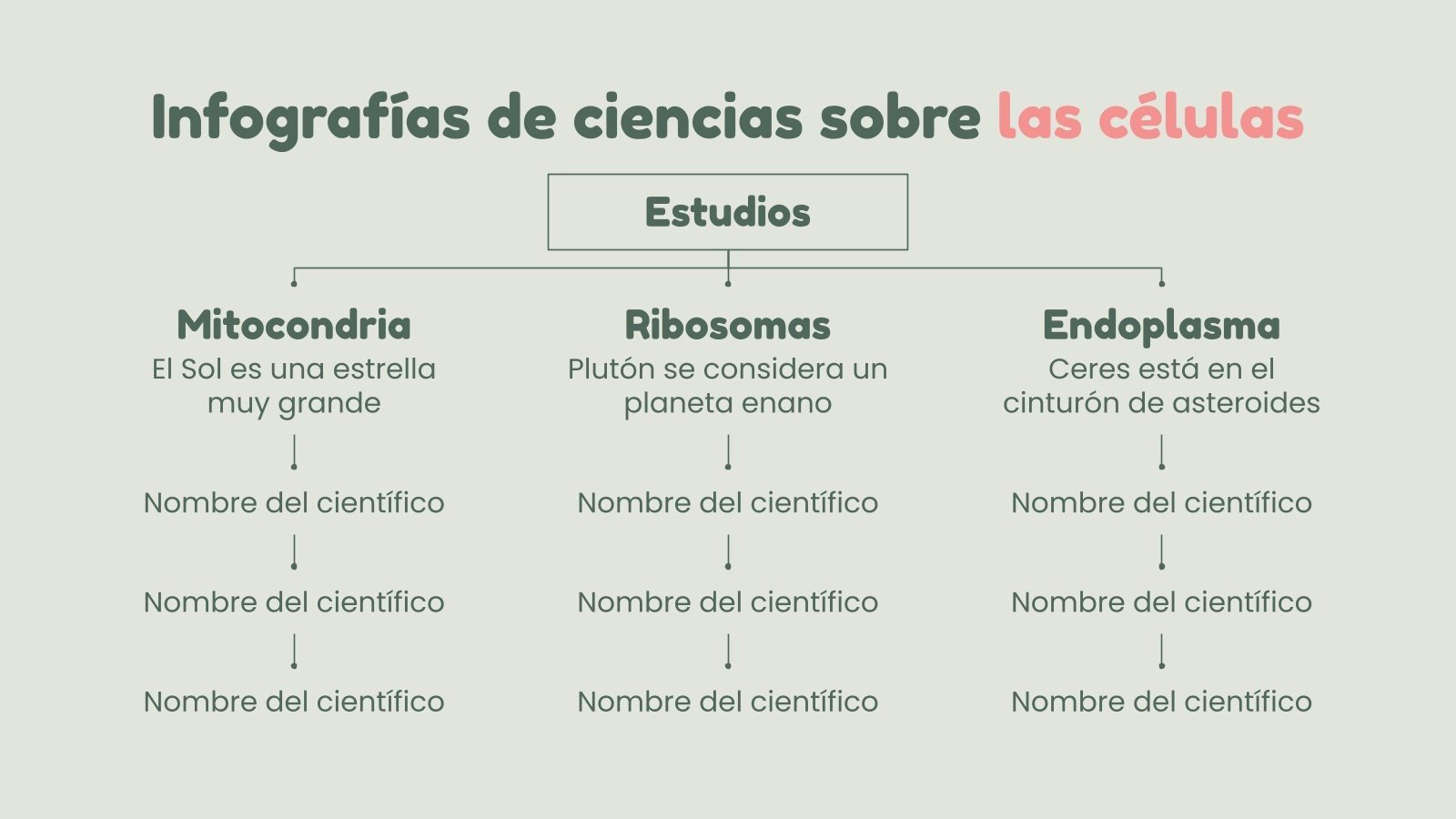 Infografías de ciencias sobre las células

Estudios

Mitocondria
El Sol es una estrella muy grande

Nombre del científico

Nombre del científico

Nombre del científico

Ribosomas
Plutón se considera un planeta enano

Nombre del científico

Nombre del científico

Nombre del científico

Endoplasma
Ceres está en el cinturón de asteroides

Nombre del científico

Nombre del científico

Nombre del científico